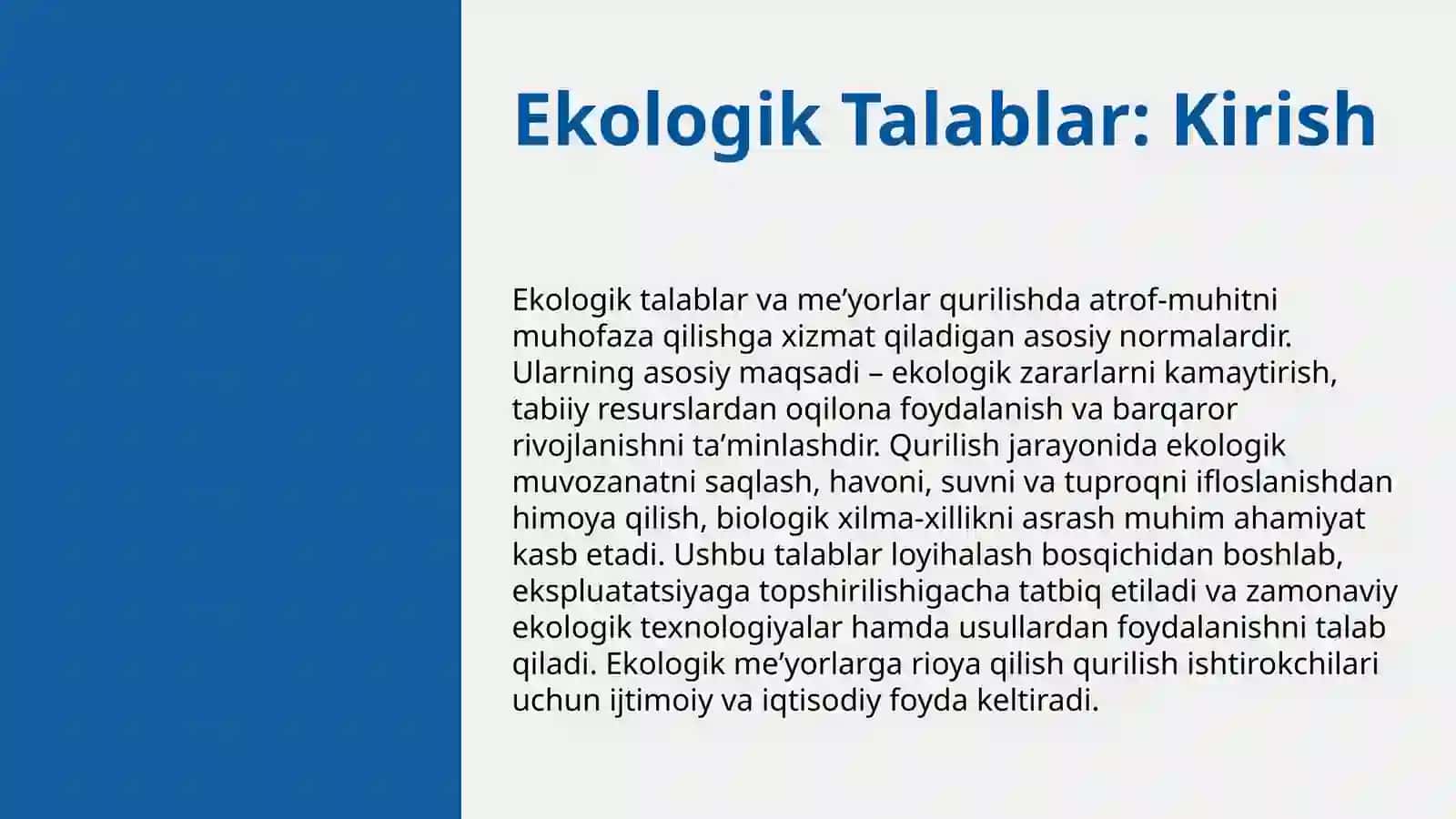 Ekologik Talablar: Kirish

Ekologik talablar va me’yorlar qurilishda atrof-muhitni muhofaza qilishga xizmat qiladigan asosiy normalardir. Ularning asosiy maqsadi – ekologik zararlarni kamaytirish, tabiiy resurslardan oqilona foydalanish va barqaror rivojlanishni ta’minlashdir. Qurilish jarayonida ekologik muvozanatni saqlash, havoni, suvni va tuproqni ifloslanishdan himoya qilish, biologik xilma-xillikni asrash muhim ahamiyat kasb etadi. Ushbu talablar loyihalash bosqichidan boshlab, ekspluatatsiyaga topshirilishigacha tatbiq etiladi va zamonaviy ekologik texnologiyalar hamda usullardan foydalanishni talab qiladi. Ekologik me’yorlarga rioya qilish qurilish ishtirokchilari uchun ijtimoiy va iqtisodiy foyda keltiradi.